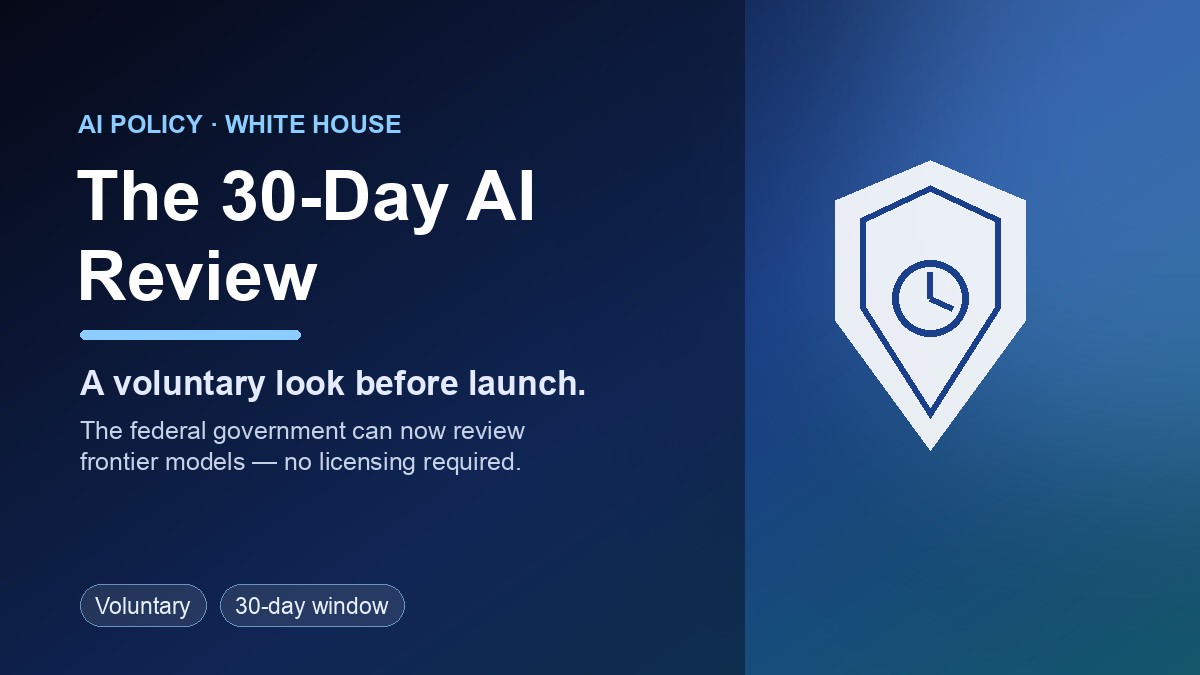 AI POLICY · WHITE HOUSE

The 30-Day AI Review

A voluntary look before launch.

The federal government can now review frontier models — no licensing required.

Voluntary

30-day window